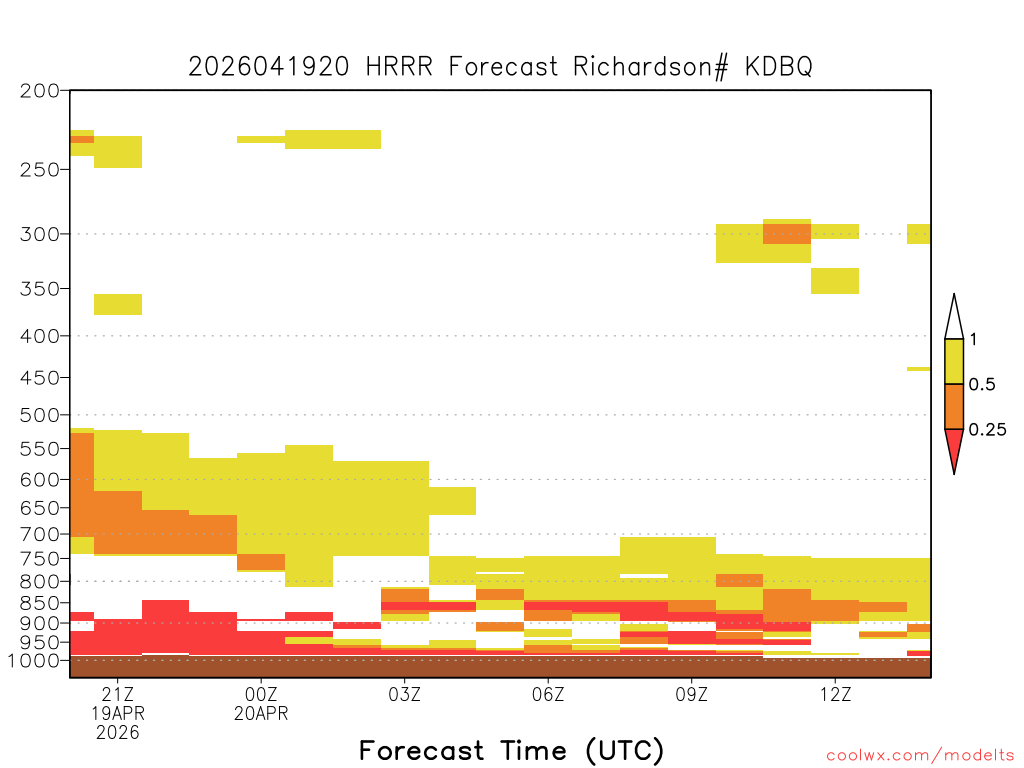 2026041920 HRRR Forecast Richardson# KDBQ

200
250
300
350
400
450
500
550
600
650
700
750
800
850
900
950
1000

1
0.5
0.25

21Z
19APR
2026
00Z
20APR
03Z
06Z
09Z
12Z

Forecast Time (UTC)

coolwx.com/modelts